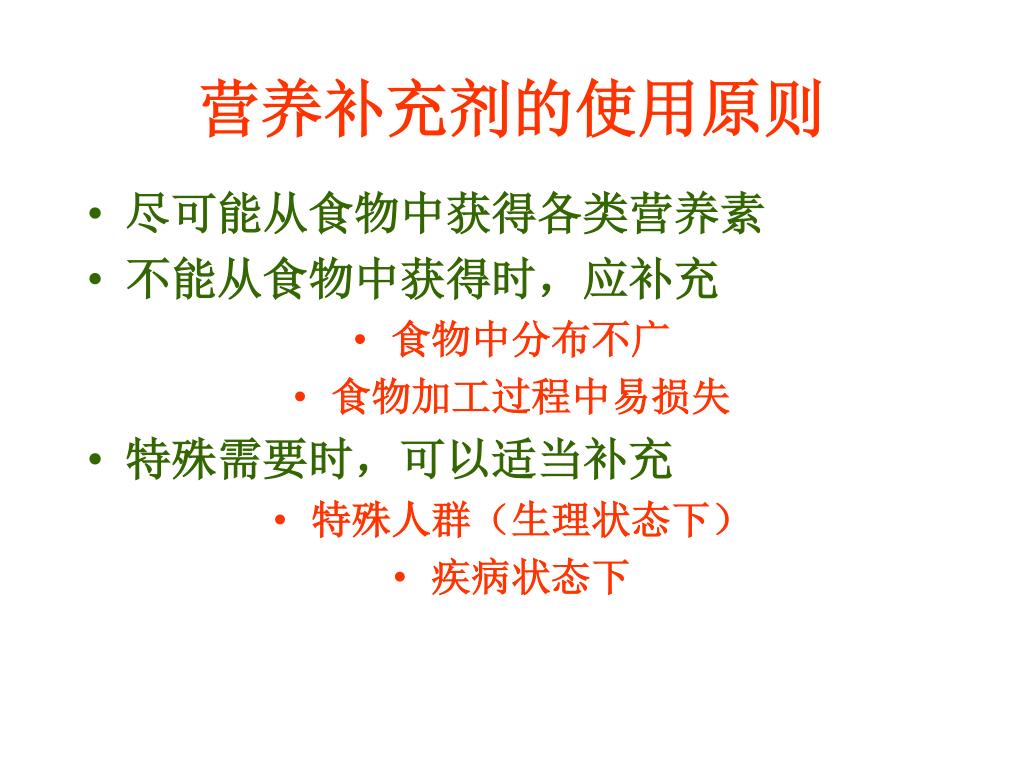 营养补充剂的使用原则

• 尽可能从食物中获得各类营养素
• 不能从食物中获得时，应补充
  • 食物中分布不广
  • 食物加工过程中易损失
• 特殊需要时，可以适当补充
  • 特殊人群（生理状态下）
  • 疾病状态下